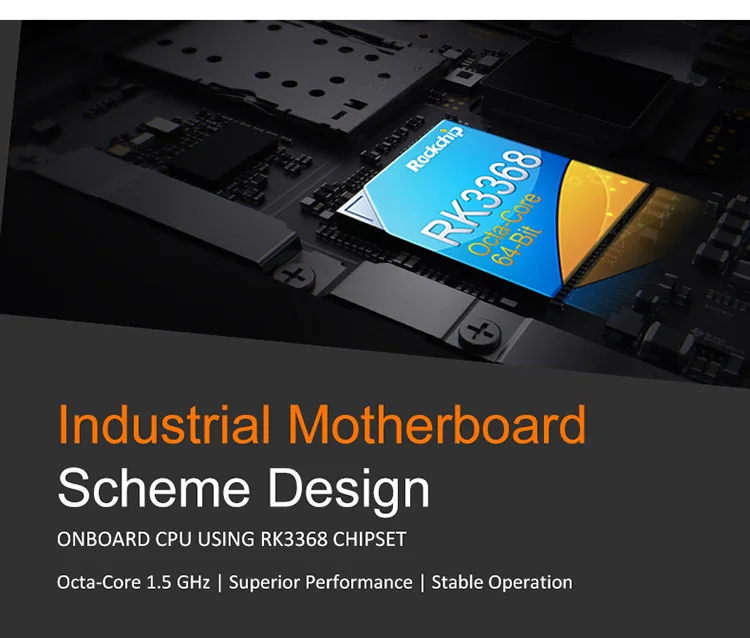 Rockchip
RK3368
Octa-Core
64-Bit

Industrial Motherboard
Scheme Design

ONBOARD CPU USING RK3368 CHIPSET

Octa-Core 1.5 GHz | Superior Performance | Stable Operation